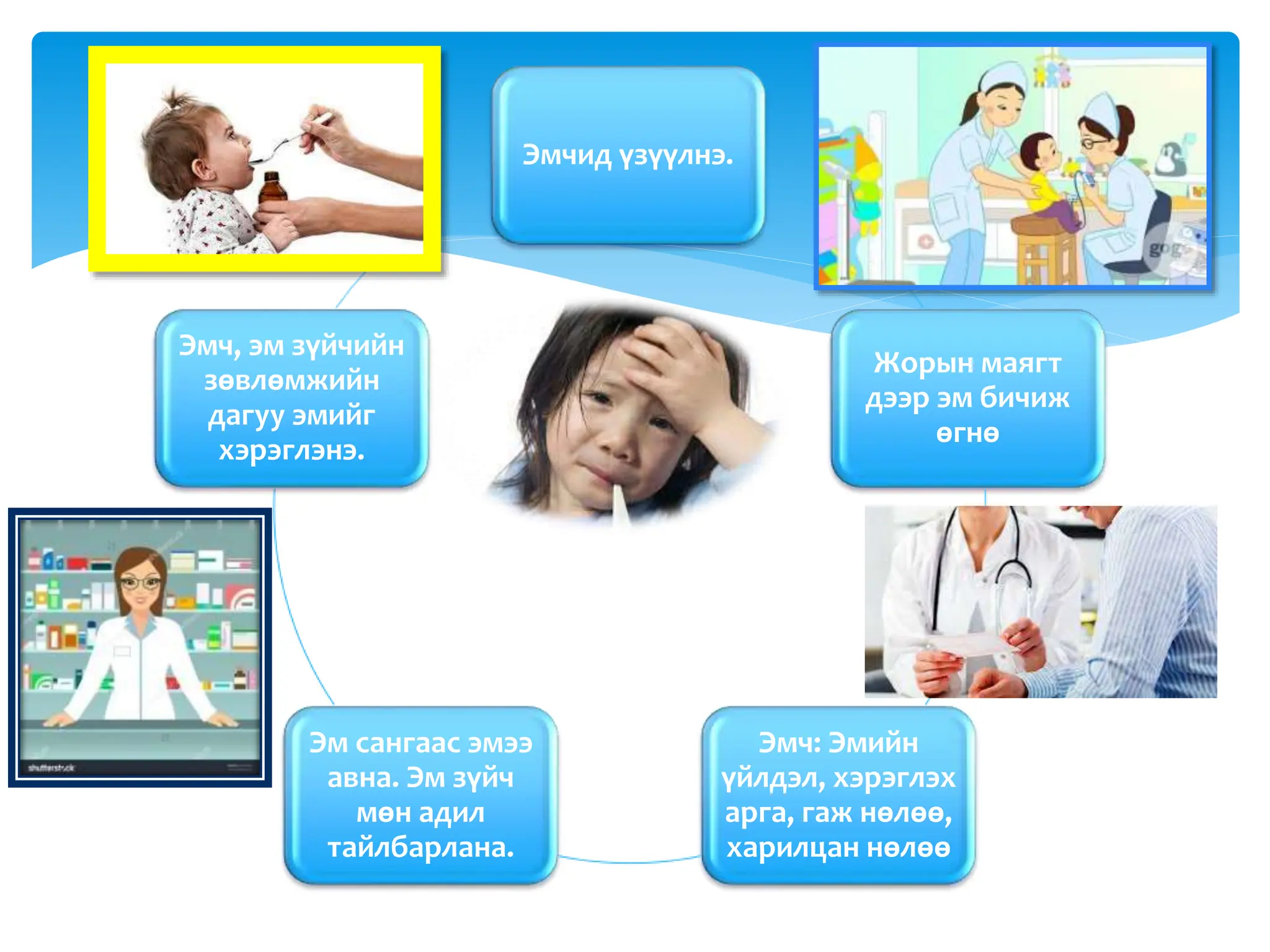 Эмчид үзүүлнэ.

Жорын маягт дээр эм бичиж өгнө

Эмч: Эмийн үйлдэл, хэрэглэх арга, гаж нөлөө, харилцан нөлөө

Эм сангаас эмээ авна. Эм зүйч мөн адил тайлбарлана.

Эмч, эм зүйчийн зөвлөмжийн дагуу эмийг хэрэглэнэ.

shutterstock